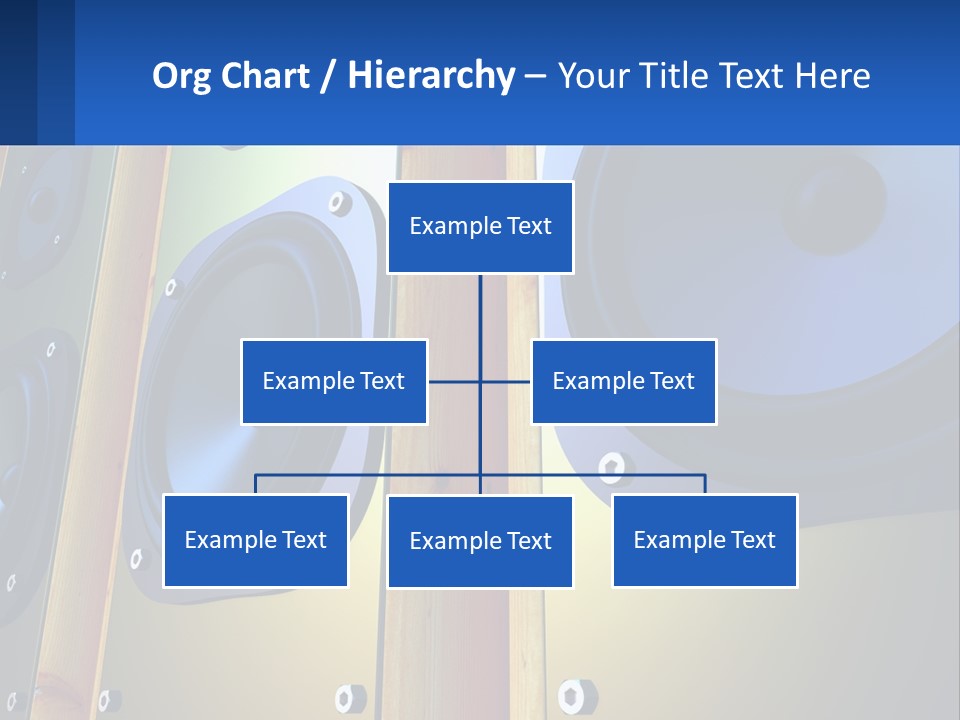 Org Chart / Hierarchy – Your Title Text Here

Example Text

Example Text

Example Text

Example Text

Example Text

Example Text